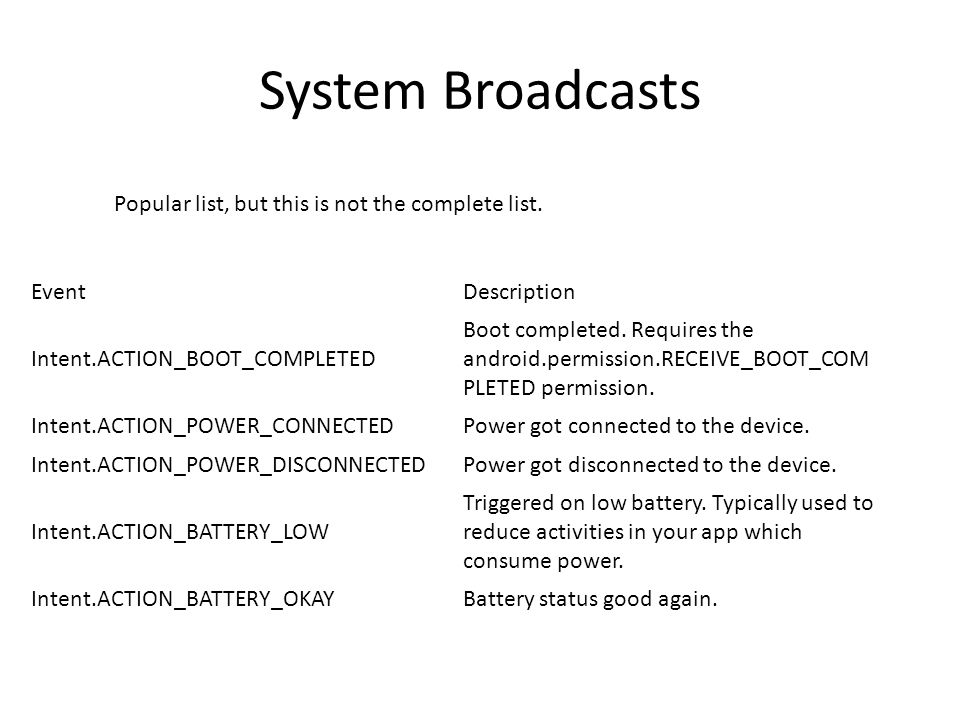 System Broadcasts

Popular list, but this is not the complete list.

| Event | Description |
|---|---|
| Intent.ACTION_BOOT_COMPLETED | Boot completed. Requires the android.permission.RECEIVE_BOOT_COMPLETED permission. |
| Intent.ACTION_POWER_CONNECTED | Power got connected to the device. |
| Intent.ACTION_POWER_DISCONNECTED | Power got disconnected to the device. |
| Intent.ACTION_BATTERY_LOW | Triggered on low battery. Typically used to reduce activities in your app which consume power. |
| Intent.ACTION_BATTERY_OKAY | Battery status good again. |